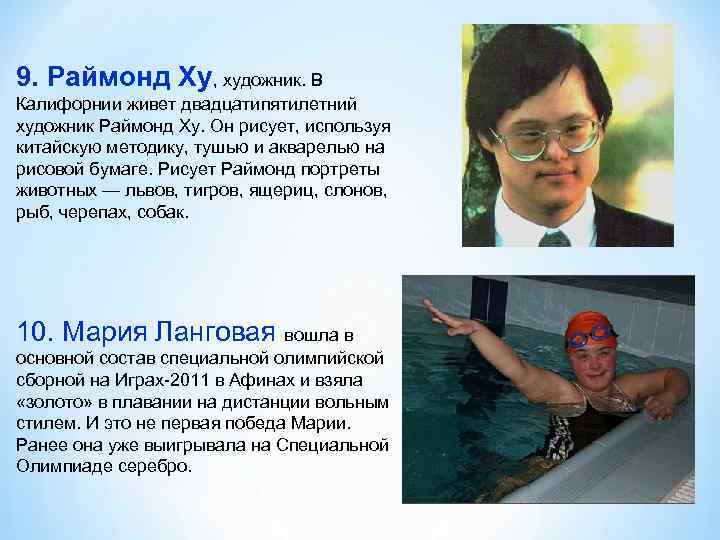 9. Раймонд Ху, художник. В Калифорнии живет двадцатипятилетний художник Раймонд Ху. Он рисует, используя китайскую методику, тушью и акварелью на рисовой бумаге. Рисует Раймонд портреты животных — львов, тигров, ящериц, слонов, рыб, черепах, собак.

10. Мария Ланговая вошла в основной состав специальной олимпийской сборной на Играх-2011 в Афинах и взяла «золото» в плавании на дистанции вольным стилем. И это не первая победа Марии. Ранее она уже выигрывала на Специальной Олимпиаде серебро.